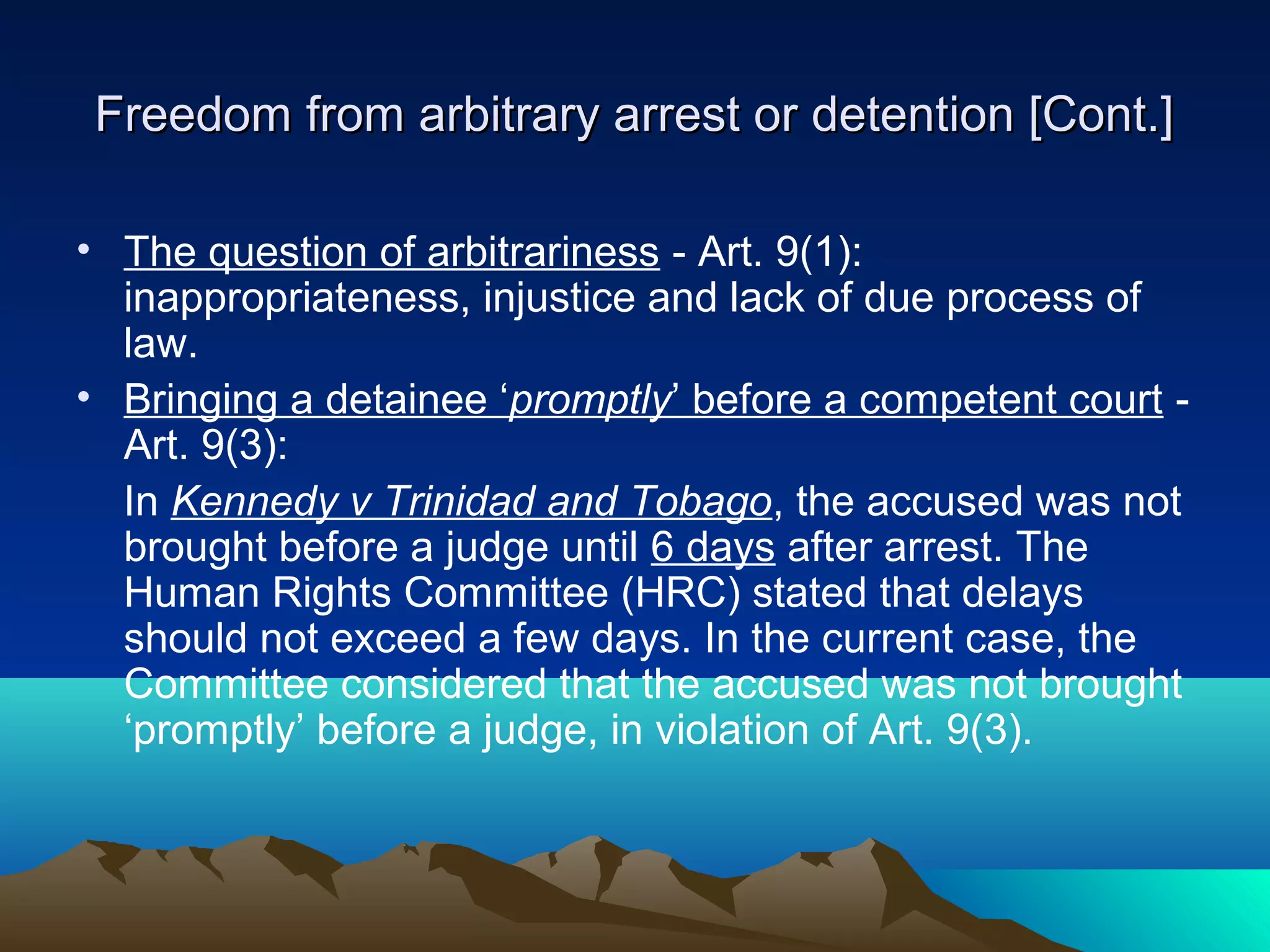 Freedom from arbitrary arrest or detention [Cont.]

• The question of arbitrariness - Art. 9(1): inappropriateness, injustice and lack of due process of law.

• Bringing a detainee ‘promptly’ before a competent court - Art. 9(3):

In Kennedy v Trinidad and Tobago, the accused was not brought before a judge until 6 days after arrest. The Human Rights Committee (HRC) stated that delays should not exceed a few days. In the current case, the Committee considered that the accused was not brought ‘promptly’ before a judge, in violation of Art. 9(3).